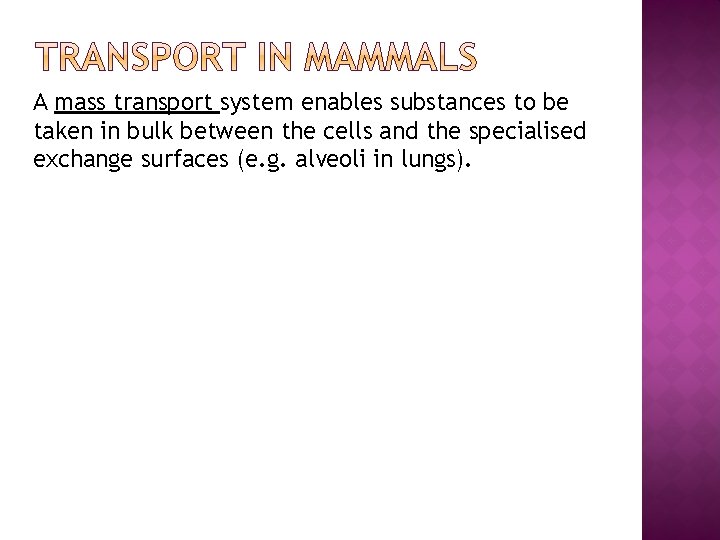 TRANSPORT IN MAMMALS

A mass transport system enables substances to be taken in bulk between the cells and the specialised exchange surfaces (e.g. alveoli in lungs).